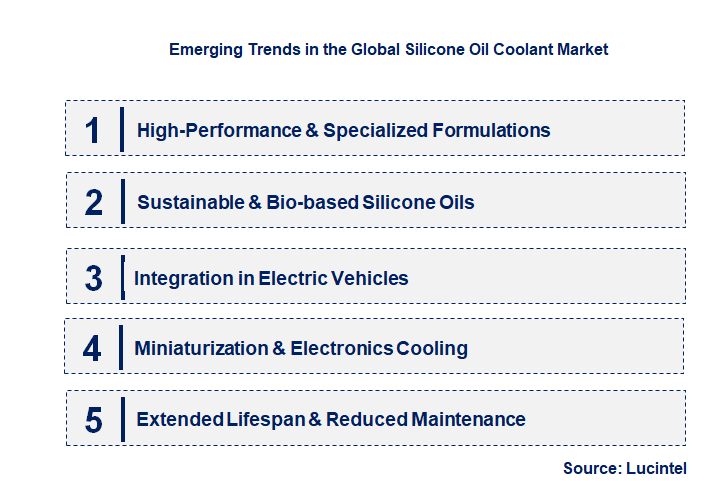 Emerging Trends in the Global Silicone Oil Coolant Market

1 High-Performance & Specialized Formulations

2 Sustainable & Bio-based Silicone Oils

3 Integration in Electric Vehicles

4 Miniaturization & Electronics Cooling

5 Extended Lifespan & Reduced Maintenance

Source: Lucintel